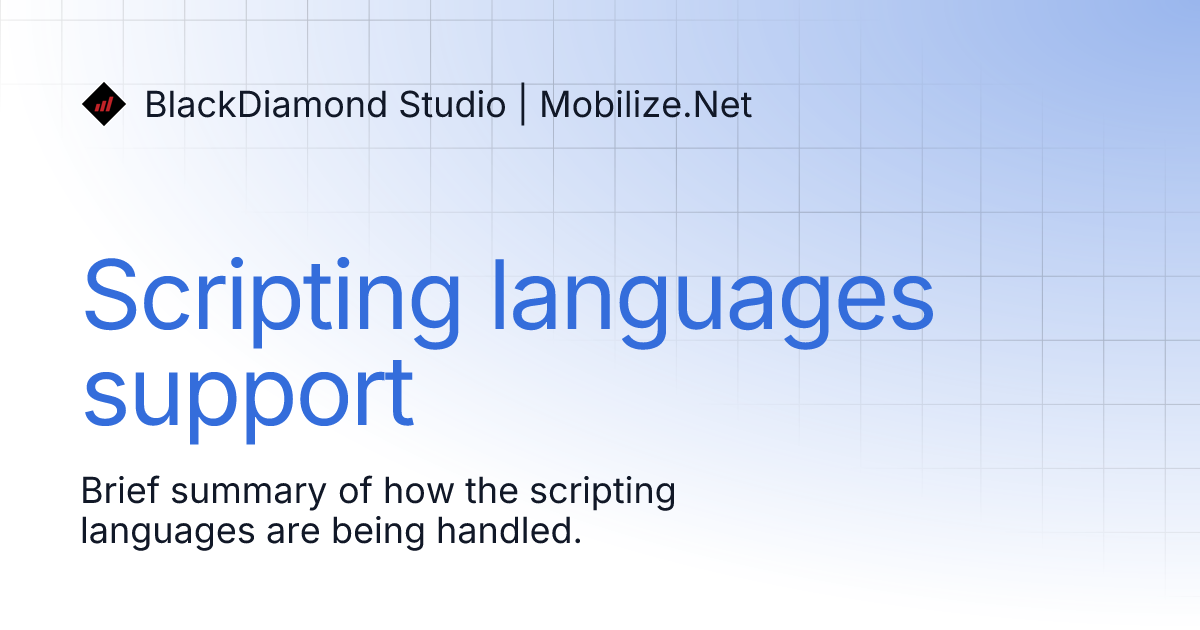 BlackDiamond Studio | Mobilize.Net

Scripting languages support

Brief summary of how the scripting languages are being handled.